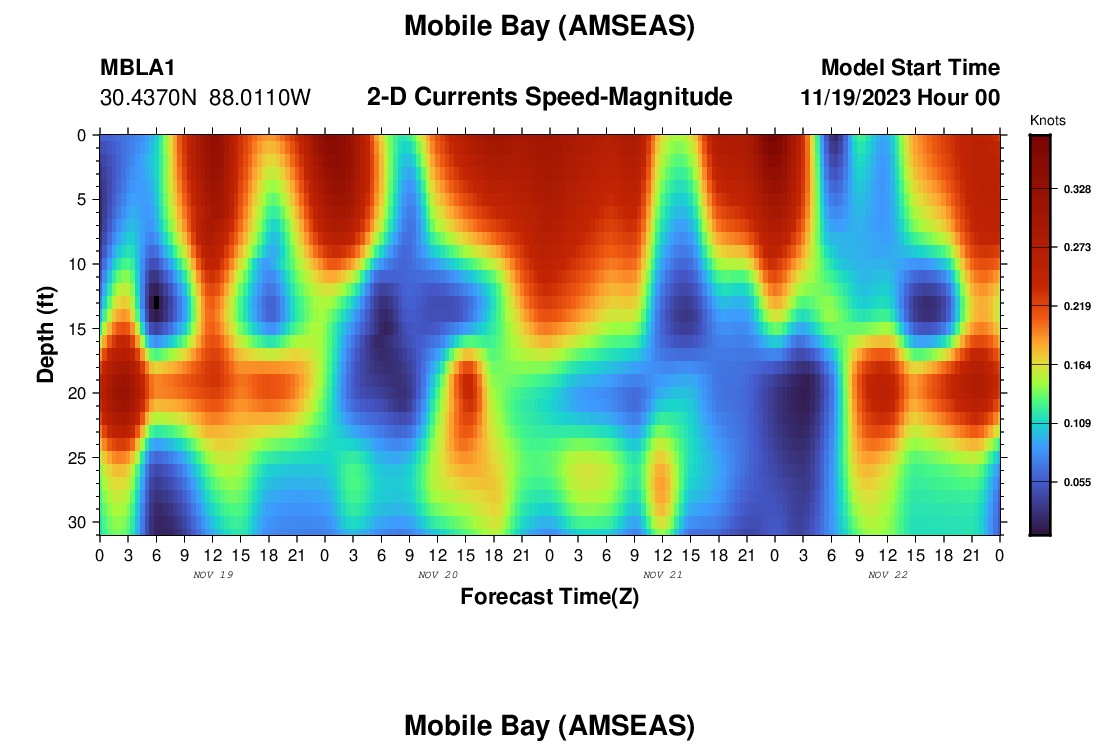 Mobile Bay (AMSEAS)

MBLA1
30.4370N 88.0110W

2-D Currents Speed-Magnitude

Model Start Time
11/19/2023 Hour 00

Knots
0.328
0.273
0.219
0.164
0.109
0.055

Depth (ft)
0
5
10
15
20
25
30

0 3 6 9 12 15 18 21 0 3 6 9 12 15 18 21 0 3 6 9 12 15 18 21 0 3 6 9 12 15 18 21 0
NOV 19
NOV 20
NOV 21
NOV 22
Forecast Time(Z)

Mobile Bay (AMSEAS)